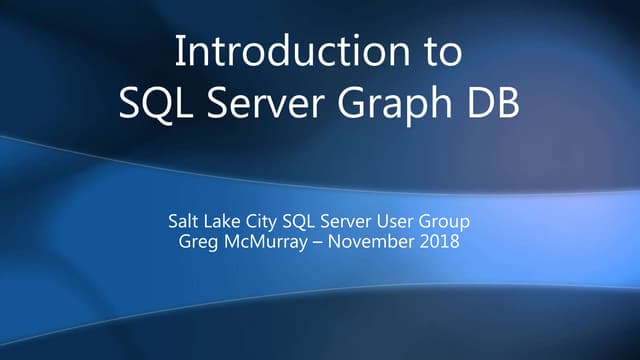 Introduction to
SQL Server Graph DB

Salt Lake City SQL Server User Group
Greg McMurray – November 2018